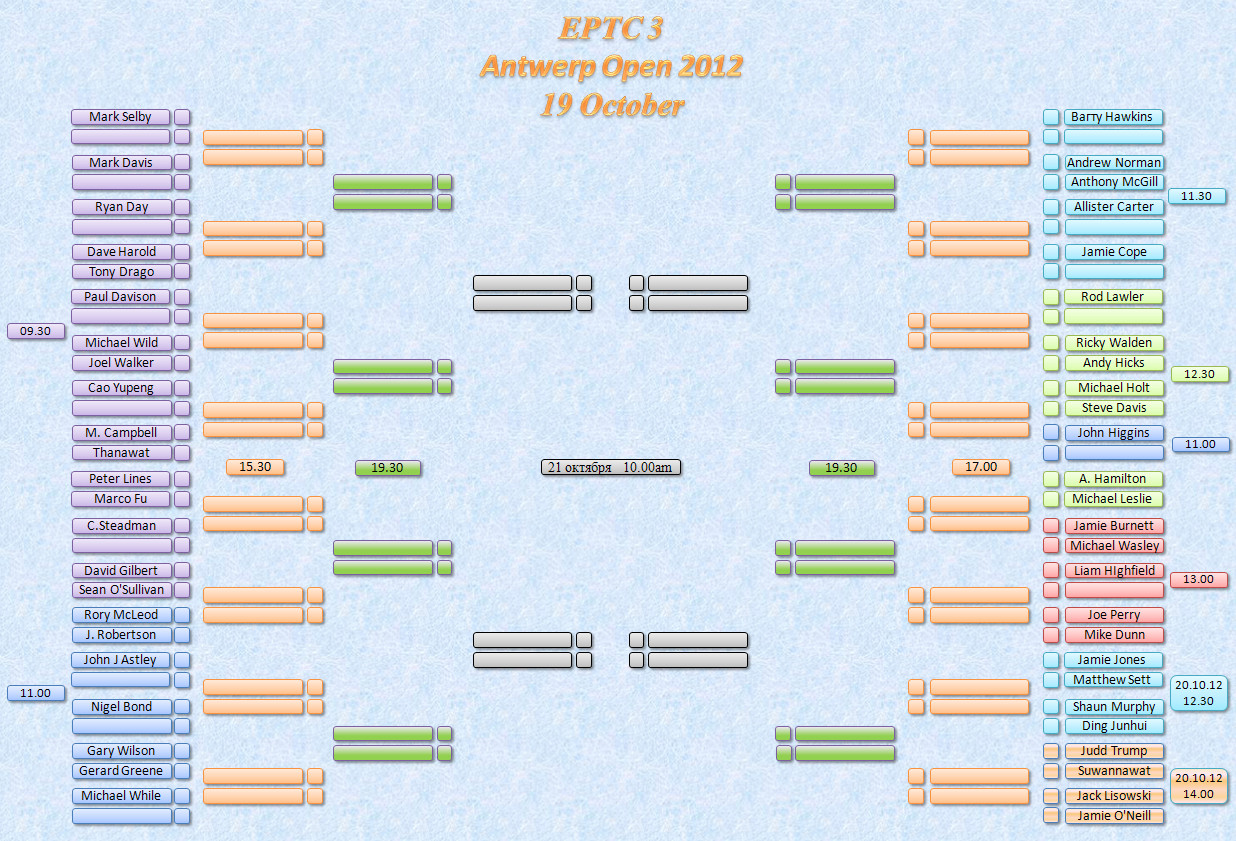 EPTC 3
Antwerp Open 2012
19 October

Mark Selby
Mark Davis
Ryan Day
Dave Harold
Tony Drago
Paul Davison
09.30
Michael Wild
Joel Walker
Cao Yupeng
M. Campbell
Thanawat
Peter Lines
Marco Fu
C.Steadman
David Gilbert
Sean O'Sullivan
Rory McLeod
J. Robertson
John J Astley
11.00
Nigel Bond
Gary Wilson
Gerard Greene
Michael While

15.30
19.30
21 октября 10.00am
19.30
17.00

Barry Hawkins
Andrew Norman
Anthony McGill
11.30
Allister Carter
Jamie Cope
Rod Lawler
Ricky Walden
Andy Hicks
12.30
Michael Holt
Steve Davis
John Higgins
11.00
A. Hamilton
Michael Leslie
Jamie Burnett
Michael Wasley
Liam HIghfield
13.00
Joe Perry
Mike Dunn
Jamie Jones
Matthew Sett
20.10.12 12.30
Shaun Murphy
Ding Junhui
Judd Trump
Suwannawat
20.10.12 14.00
Jack Lisowski
Jamie O'Neill